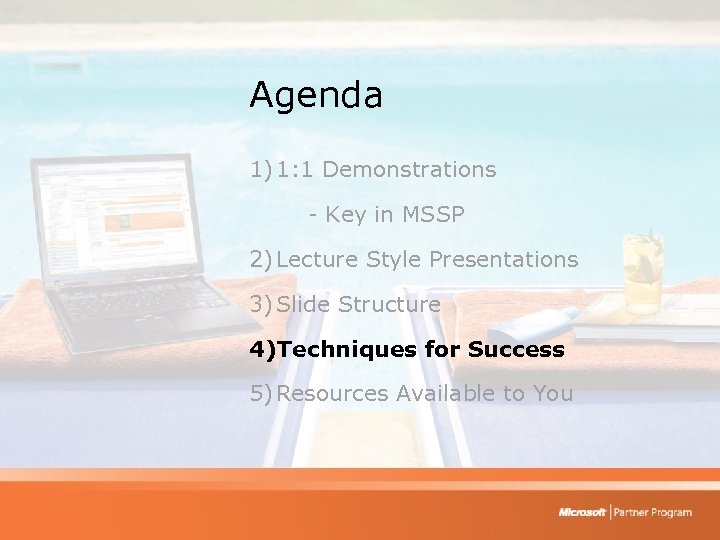 Agenda

1) 1:1 Demonstrations

- Key in MSSP

2) Lecture Style Presentations

3) Slide Structure

4) Techniques for Success

5) Resources Available to You

Microsoft | Partner Program